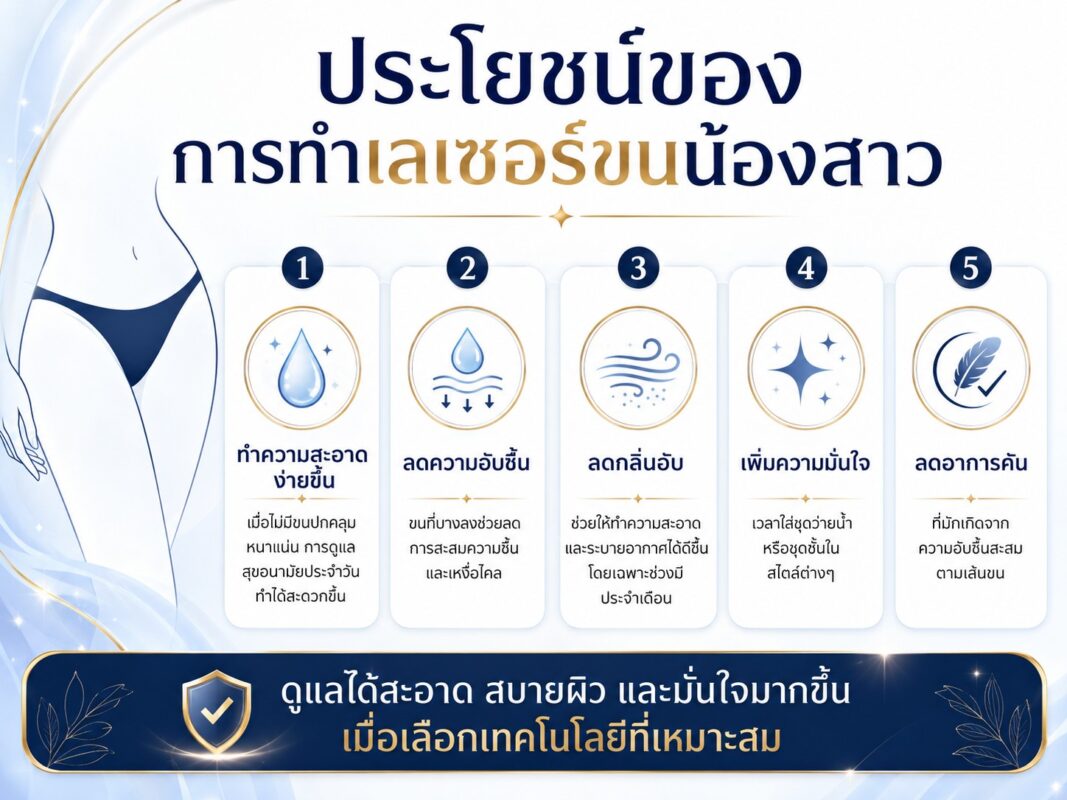 ประโยชน์ของ
การทำเลเซอร์ขนน้องสาว

1
ทำความสะอาดง่ายขึ้น
เมื่อไม่มีขนปกคลุมหนาแน่น การดูแลสุขอนามัยประจำวันทำได้สะดวกขึ้น

2
ลดความอับชื้น
ขนที่บางลงช่วยลดการสะสมความชื้นและเหงื่อไคล

3
ลดกลิ่นอับ
ช่วยให้ทำความสะอาดและระบายอากาศได้ดีขึ้น โดยเฉพาะช่วงมีประจำเดือน

4
เพิ่มความมั่นใจ
เวลาใส่ชุดว่ายน้ำหรือชุดชั้นในสไตล์ต่างๆ

5
ลดอาการคัน
ที่มักเกิดจากความอับชื้นสะสมตามเส้นขน

ดูแลได้สะอาด สบายผิว และมั่นใจมากขึ้น
เมื่อเลือกเทคโนโลยีที่เหมาะสม